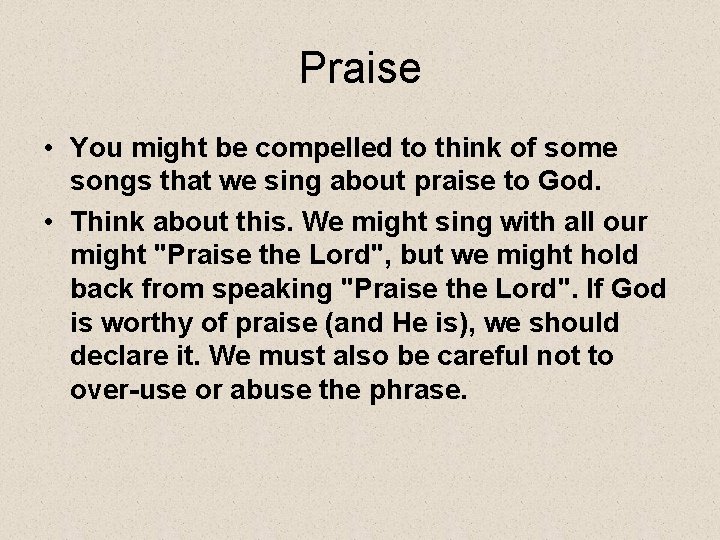 Praise

• You might be compelled to think of some songs that we sing about praise to God.

• Think about this. We might sing with all our might "Praise the Lord", but we might hold back from speaking "Praise the Lord". If God is worthy of praise (and He is), we should declare it. We must also be careful not to over-use or abuse the phrase.